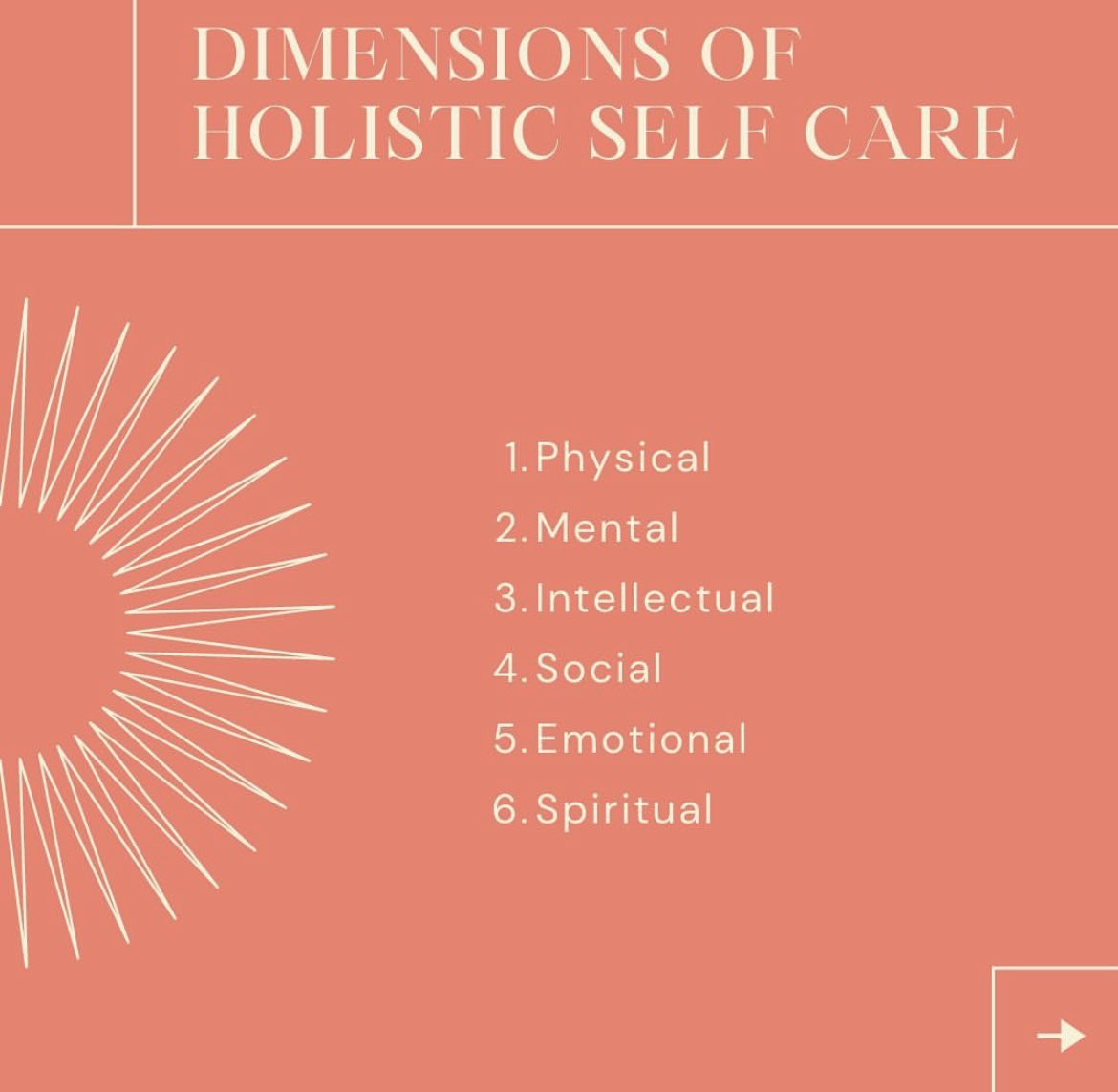 DIMENSIONS OF HOLISTIC SELF CARE

1. Physical
2. Mental
3. Intellectual
4. Social
5. Emotional
6. Spiritual

→